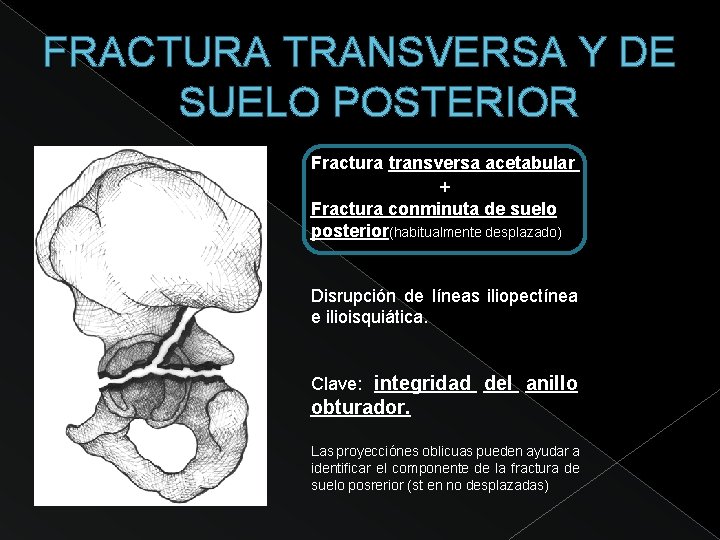 FRACTURA TRANSVERSA Y DE SUELO POSTERIOR

Fractura transversa acetabular
+
Fractura conminuta de suelo posterior(habitualmente desplazado)

Disrupción de líneas iliopectínea e ilioisquiática.

Clave: integridad del anillo obturador.

Las proyecciónes oblicuas pueden ayudar a identificar el componente de la fractura de suelo posrerior (st en no desplazadas)